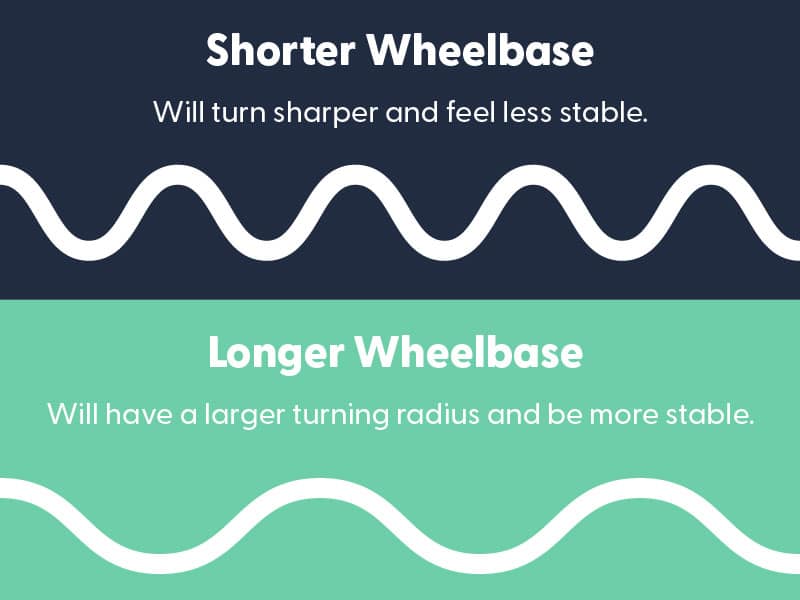 Shorter Wheelbase

Will turn sharper and feel less stable.

Longer Wheelbase

Will have a larger turning radius and be more stable.